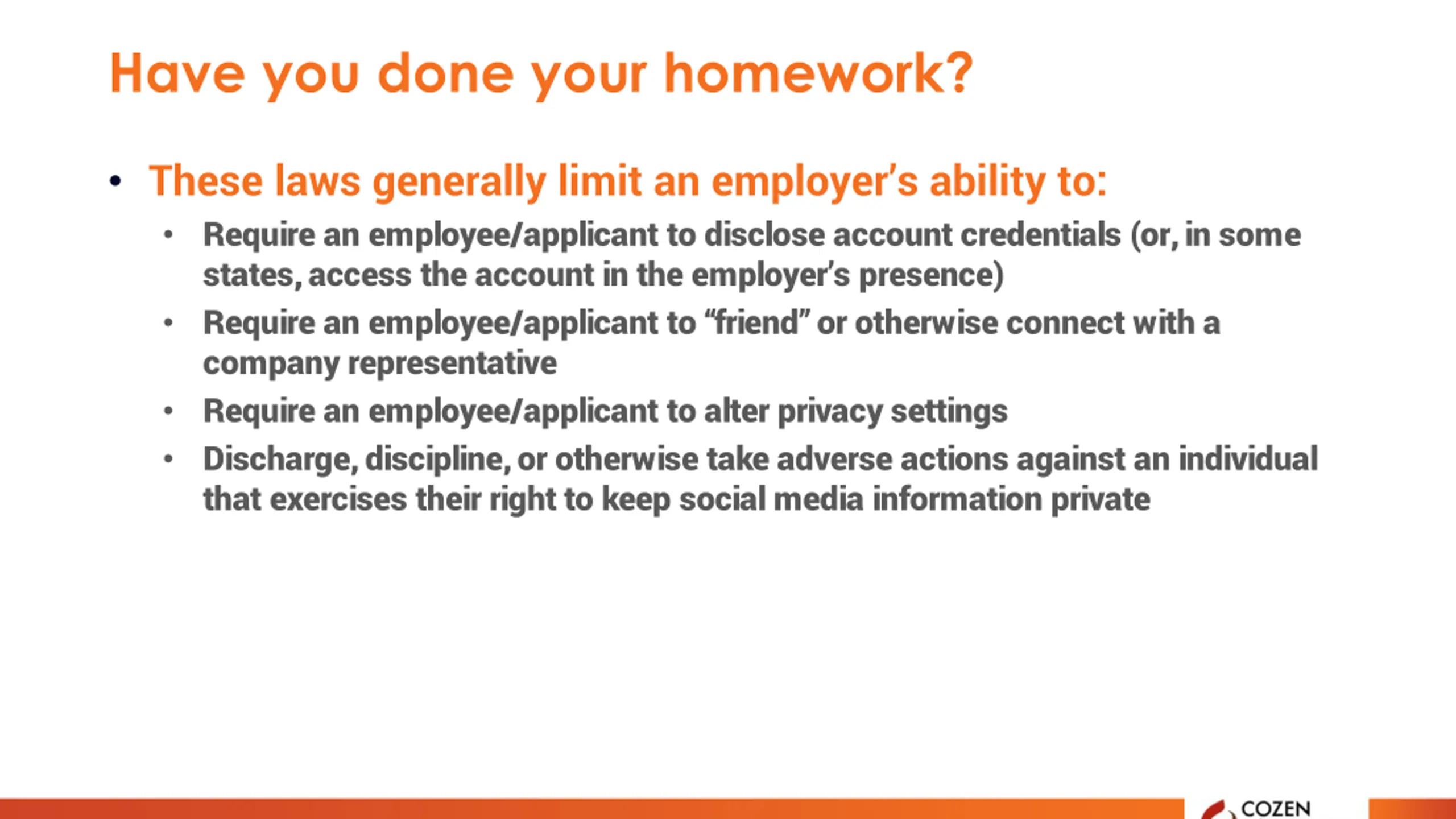 Have you done your homework?

• These laws generally limit an employer's ability to:

• Require an employee/applicant to disclose account credentials (or, in some states, access the account in the employer's presence)

• Require an employee/applicant to "friend" or otherwise connect with a company representative

• Require an employee/applicant to alter privacy settings

• Discharge, discipline, or otherwise take adverse actions against an individual that exercises their right to keep social media information private

COZEN